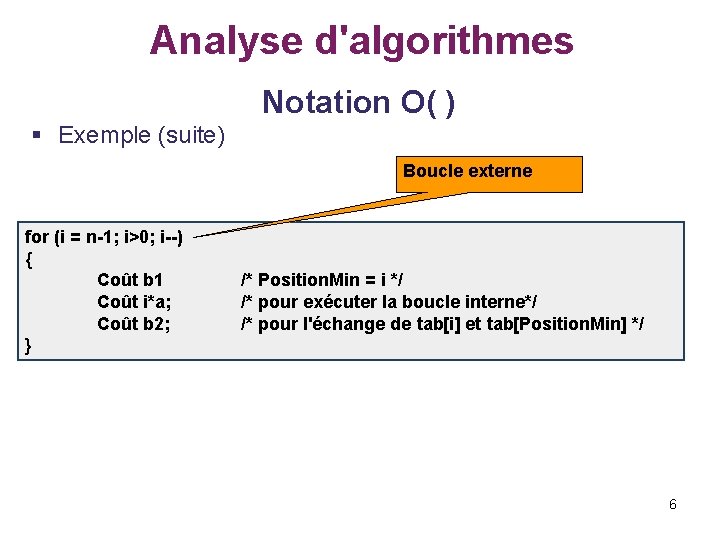 Analyse d'algorithmes

Notation O( )

▪ Exemple (suite)

Boucle externe

for (i = n-1; i>0; i--)
{
Coût b1 /* PositionMin = i */
Coût i*a; /* pour exécuter la boucle interne*/
Coût b2; /* pour l'échange de tab[i] et tab[PositionMin] */
}

6